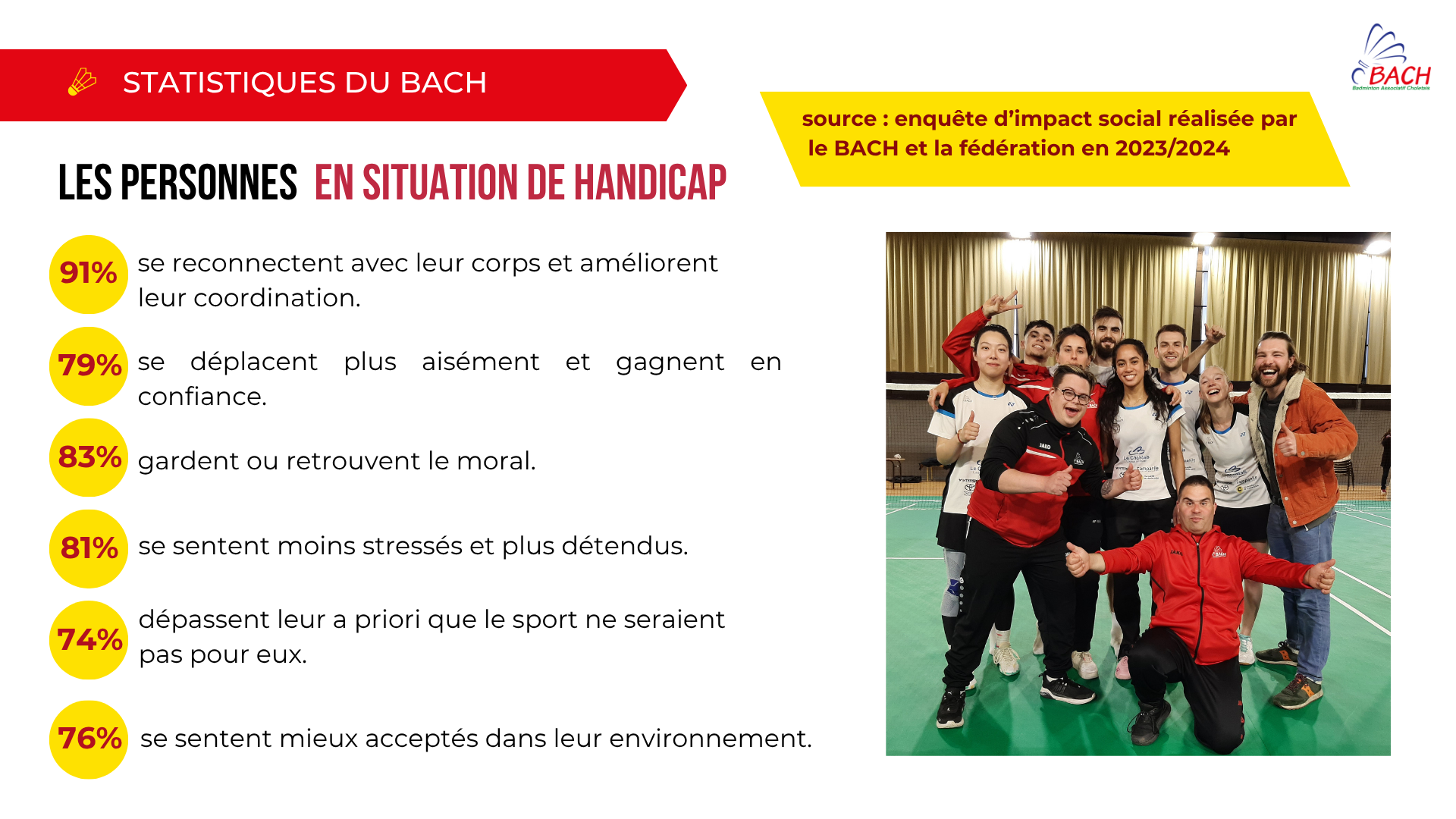 STATISTIQUES DU BACH

BACH
Badminton Associatif Choletais

source : enquête d'impact social réalisée par le BACH et la fédération en 2023/2024

LES PERSONNES EN SITUATION DE HANDICAP

91% se reconnectent avec leur corps et améliorent leur coordination.

79% se déplacent plus aisément et gagnent en confiance.

83% gardent ou retrouvent le moral.

81% se sentent moins stressés et plus détendus.

74% dépassent leur a priori que le sport ne seraient pas pour eux.

76% se sentent mieux acceptés dans leur environnement.